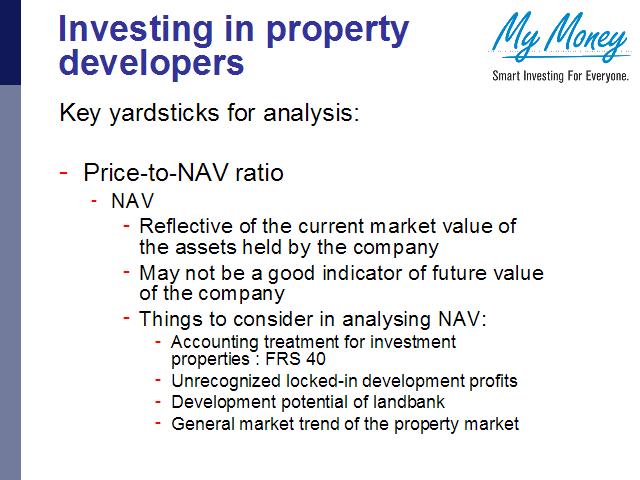 Investing in property developers

My Money
Smart Investing For Everyone.

Key yardsticks for analysis:

- Price-to-NAV ratio
  - NAV
    - Reflective of the current market value of the assets held by the company
    - May not be a good indicator of future value of the company
    - Things to consider in analysing NAV:
      - Accounting treatment for investment properties : FRS 40
      - Unrecognized locked-in development profits
      - Development potential of landbank
      - General market trend of the property market